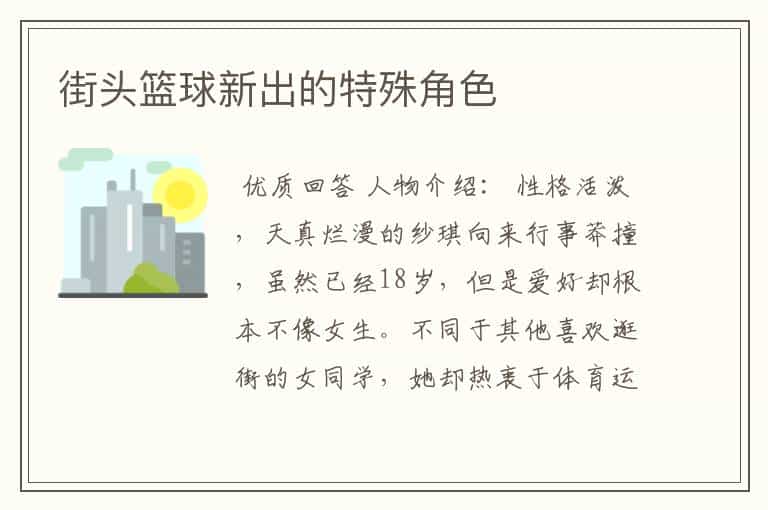 街头篮球新出的特殊角色

优质回答 人物介绍： 性格活泼，天真烂漫的纱琪向来行事莽撞，虽然已经18岁，但是爱好却根本不像女生。不同于其他喜欢逛街的女同学，她却热衷于体育运